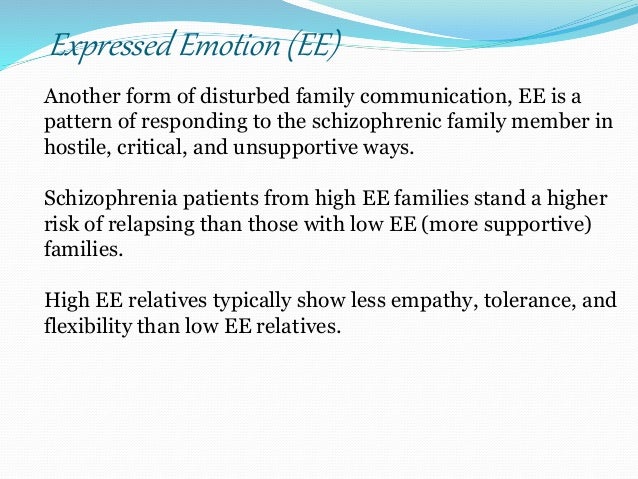 Expressed Emotion (EE)

Another form of disturbed family communication, EE is a pattern of responding to the schizophrenic family member in hostile, critical, and unsupportive ways.

Schizophrenia patients from high EE families stand a higher risk of relapsing than those with low EE (more supportive) families.

High EE relatives typically show less empathy, tolerance, and flexibility than low EE relatives.